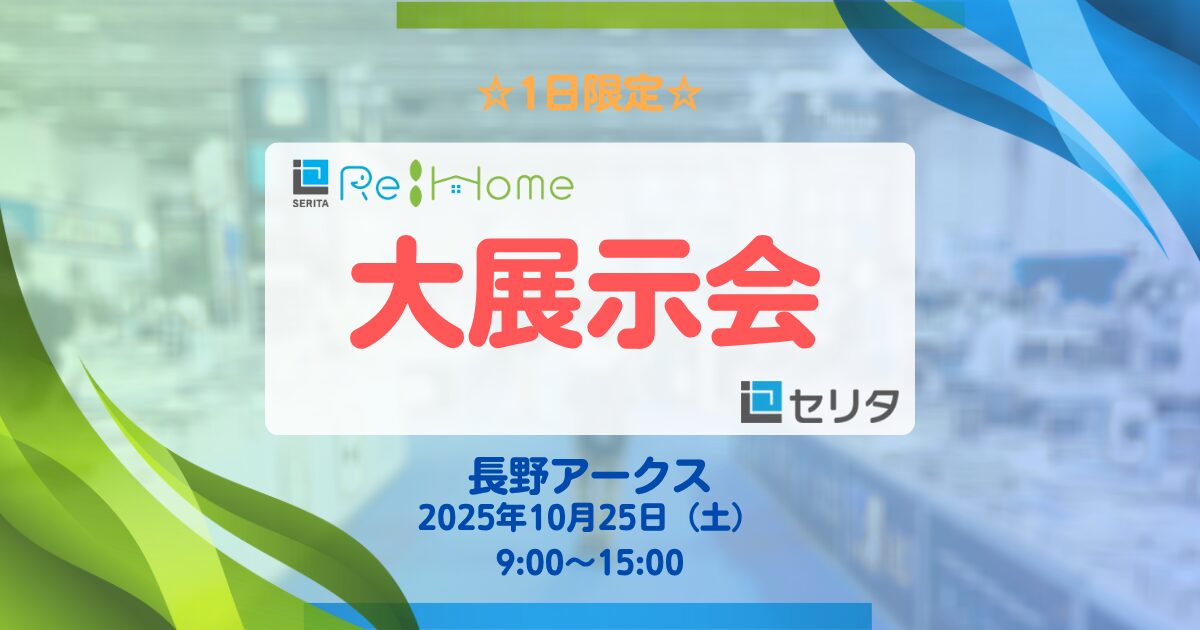 ☆1日限定☆

SERITA Re:Home

大展示会

セリタ

長野アークス
2025年10月25日（土）
9:00〜15:00